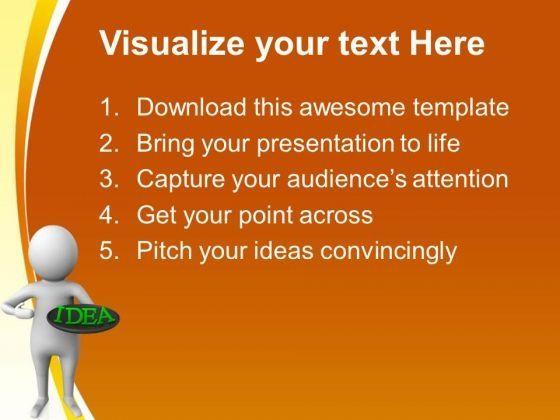 Visualize your text Here

1. Download this awesome template
2. Bring your presentation to life
3. Capture your audience's attention
4. Get your point across
5. Pitch your ideas convincingly

IDEA